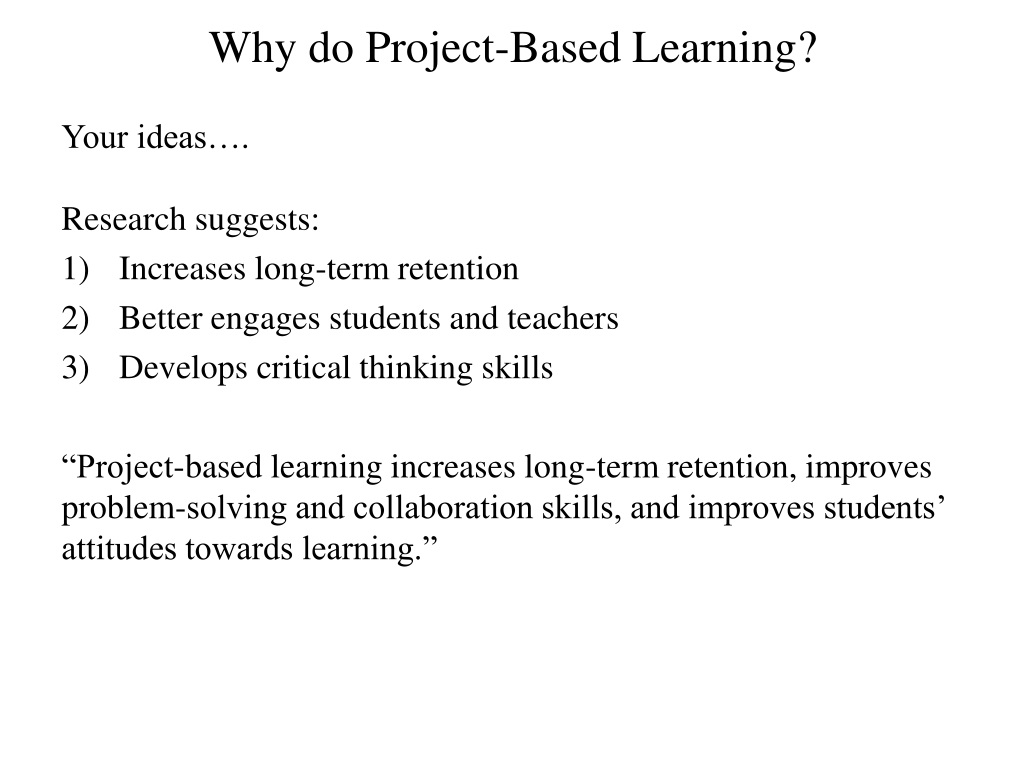 Why do Project-Based Learning?

Your ideas….

Research suggests:
1) Increases long-term retention
2) Better engages students and teachers
3) Develops critical thinking skills

“Project-based learning increases long-term retention, improves problem-solving and collaboration skills, and improves students’ attitudes towards learning.”